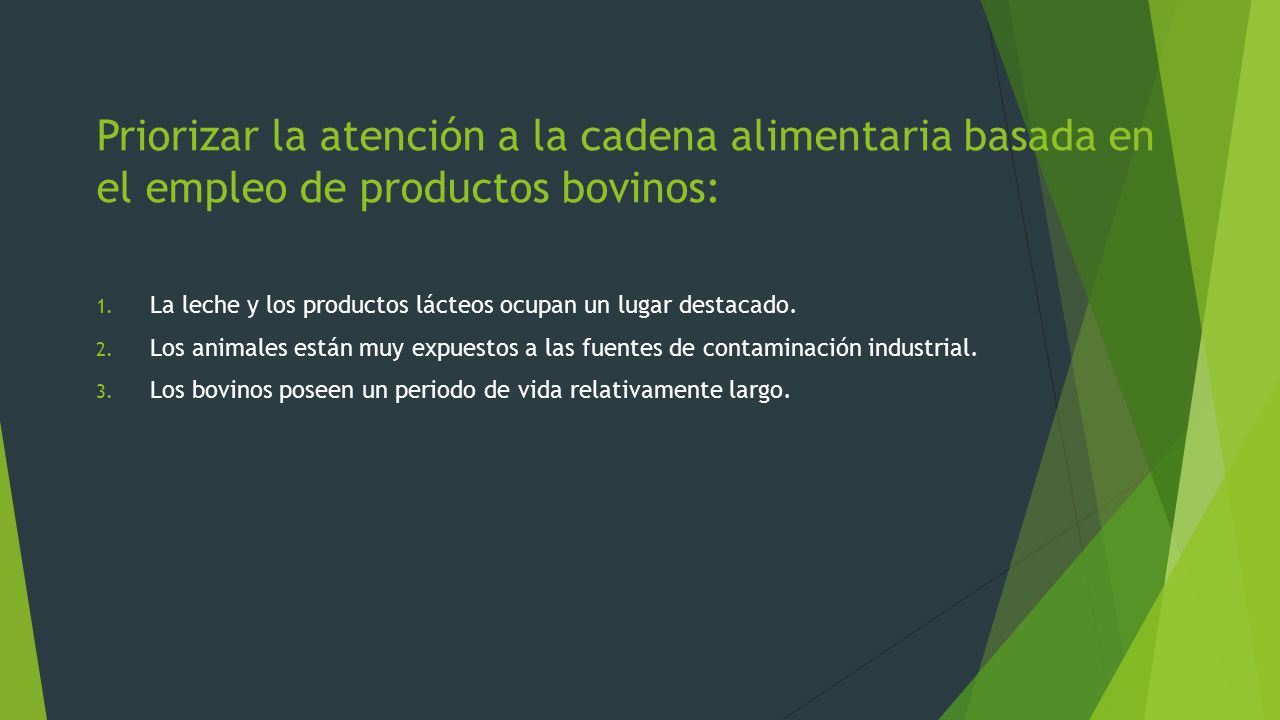 Priorizar la atención a la cadena alimentaria basada en el empleo de productos bovinos:

1. La leche y los productos lácteos ocupan un lugar destacado.
2. Los animales están muy expuestos a las fuentes de contaminación industrial.
3. Los bovinos poseen un periodo de vida relativamente largo.